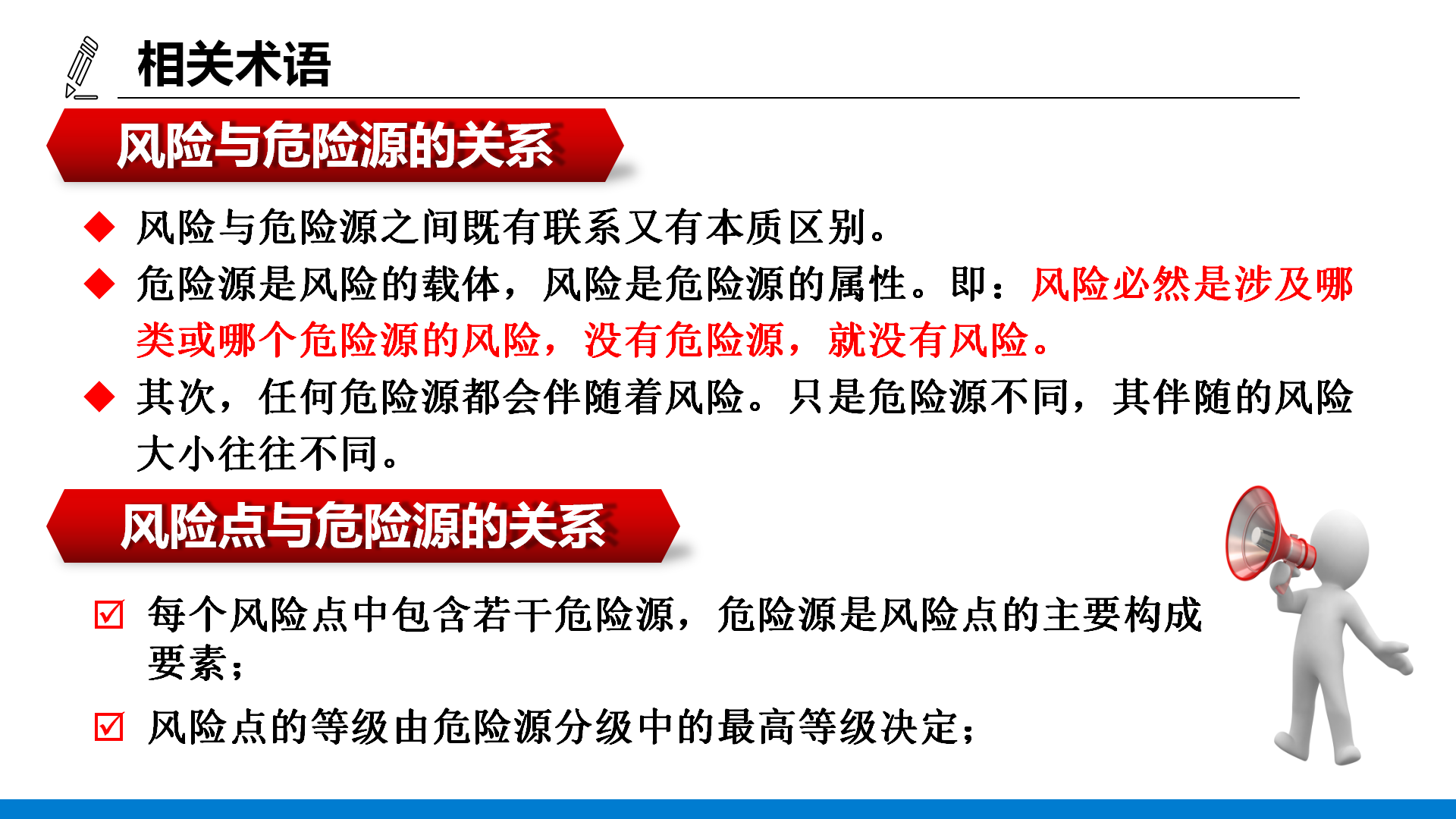 相关术语

风险与危险源的关系

◆ 风险与危险源之间既有联系又有本质区别。

◆ 危险源是风险的载体，风险是危险源的属性。即：风险必然是涉及哪类或哪个危险源的风险，没有危险源，就没有风险。

◆ 其次，任何危险源都会伴随着风险。只是危险源不同，其伴随的风险大小往往不同。

风险点与危险源的关系

☑ 每个风险点中包含若干危险源，危险源是风险点的主要构成要素；

☑ 风险点的等级由危险源分级中的最高等级决定；